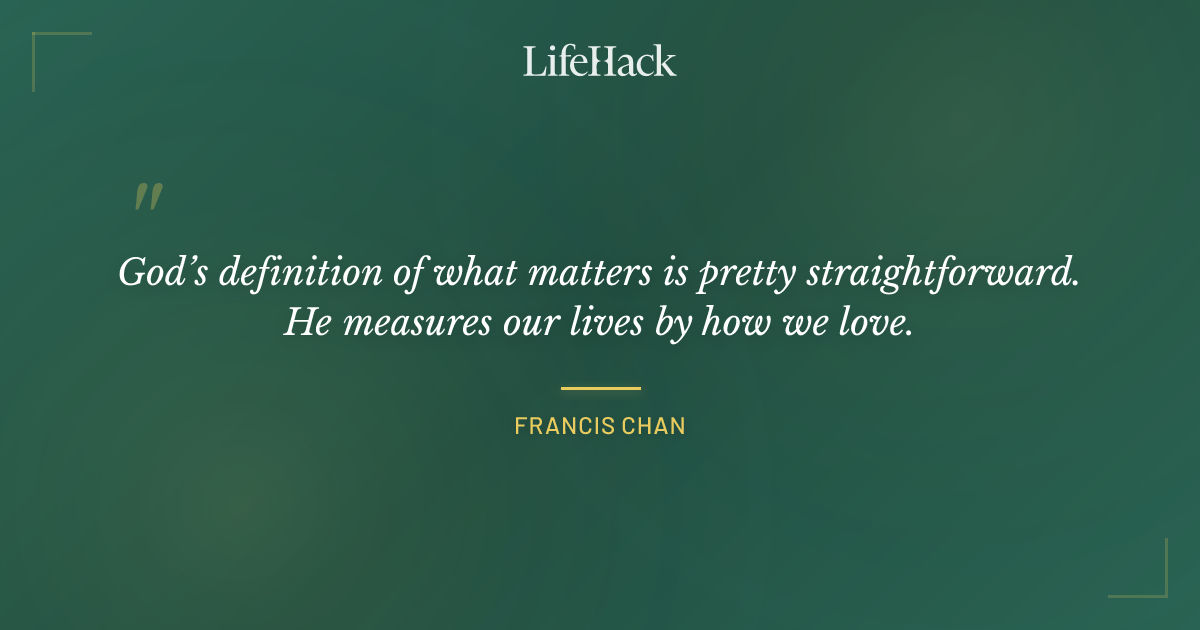 LifeHack

"

God's definition of what matters is pretty straightforward. He measures our lives by how we love.

FRANCIS CHAN